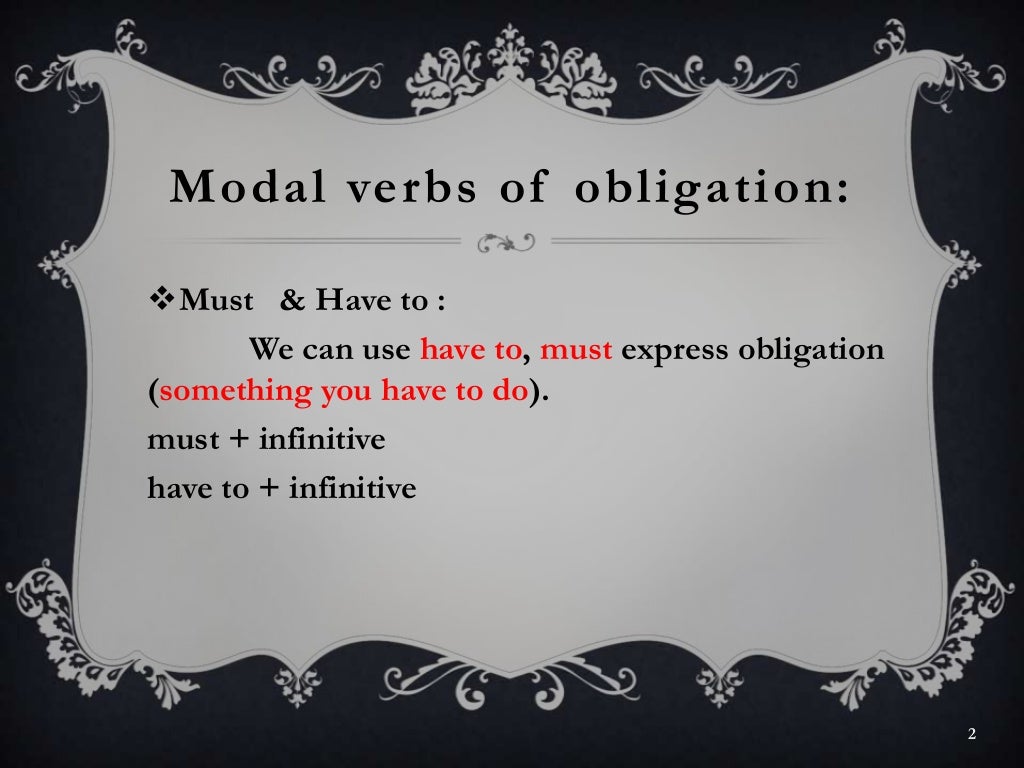 Modal verbs of obligation:

❖Must & Have to :

We can use have to, must express obligation (something you have to do).

must + infinitive

have to + infinitive

2